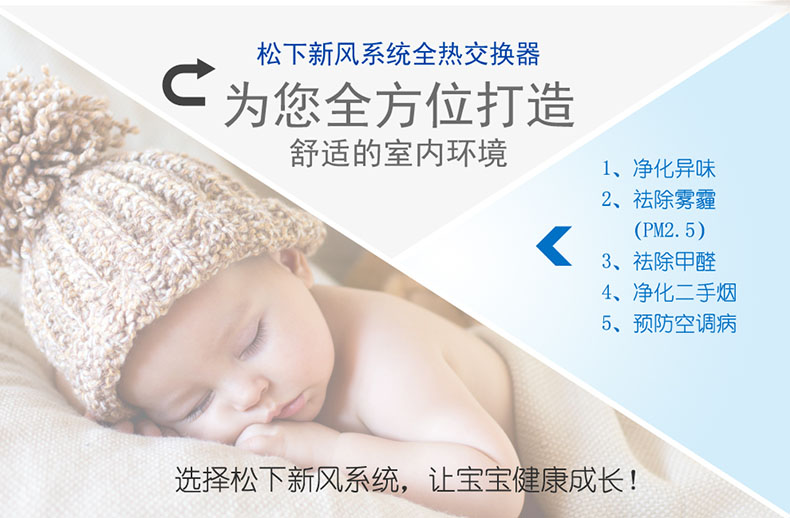 松下新风系统全热交换器

为您全方位打造

舒适的室内环境

1、净化异味
2、祛除雾霾
(PM2.5)
3、祛除甲醛
4、净化二手烟
5、预防空调病

选择松下新风系统，让宝宝健康成长！